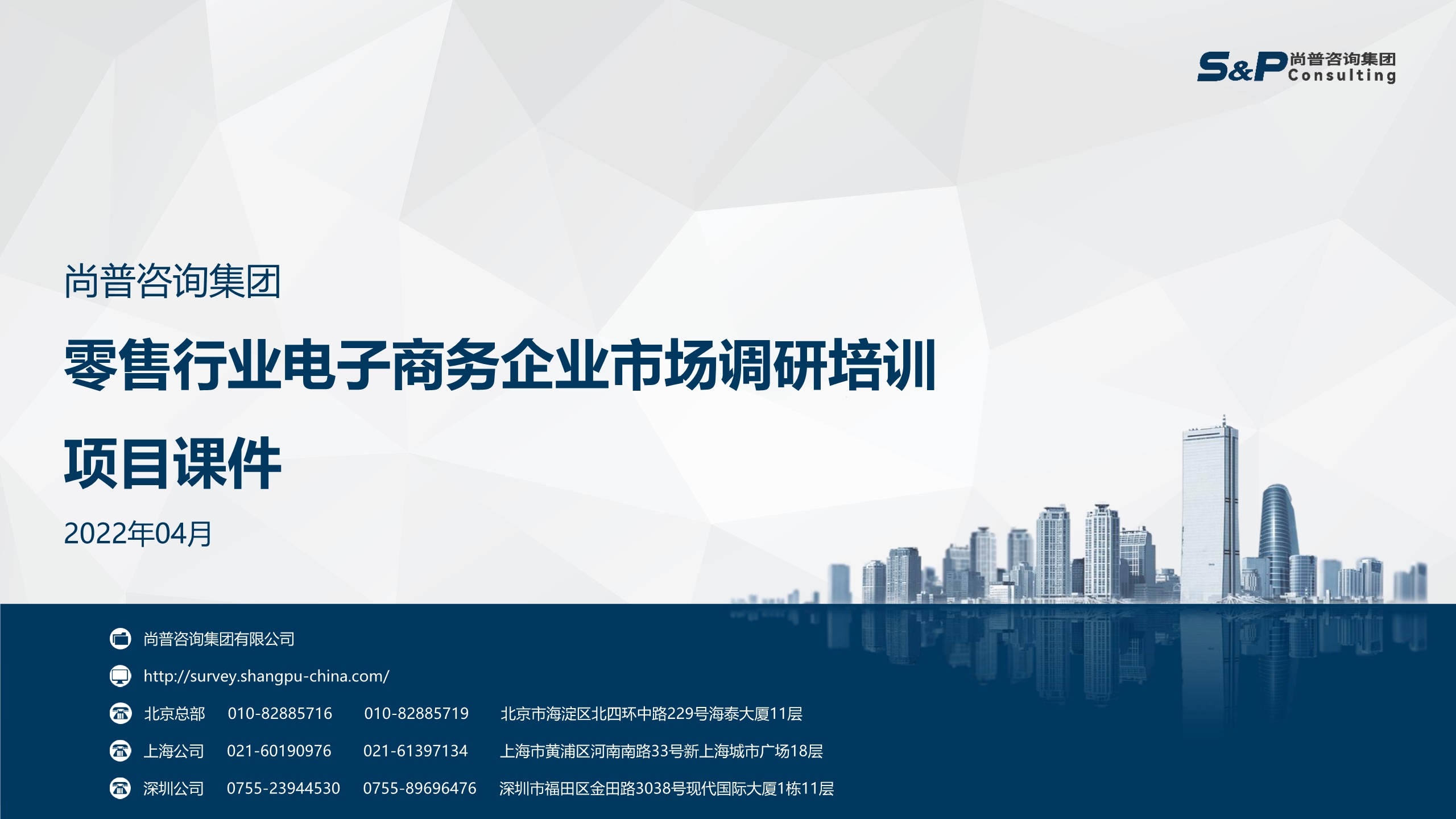 S&P 尚普咨询集团 Consulting

尚普咨询集团

零售行业电子商务企业市场调研培训

项目课件

2022年04月

尚普咨询集团有限公司

http://survey.shangpu-china.com/

北京总部 010-82885716 010-82885719 北京市海淀区北四环中路229号海泰大厦11层

上海公司 021-60190976 021-61397134 上海市黄浦区河南南路33号新上海城市广场18层

深圳公司 0755-23944530 0755-89696476 深圳市福田区金田路3038号现代国际大厦1栋11层